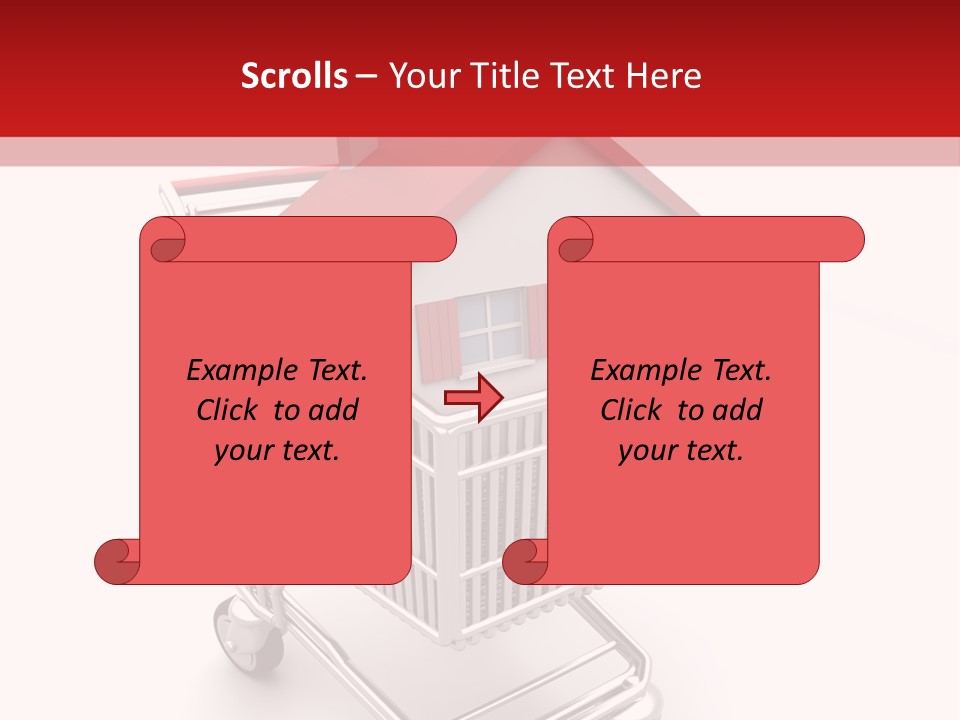 Scrolls – Your Title Text Here

Example Text. Click to add your text.

Example Text. Click to add your text.